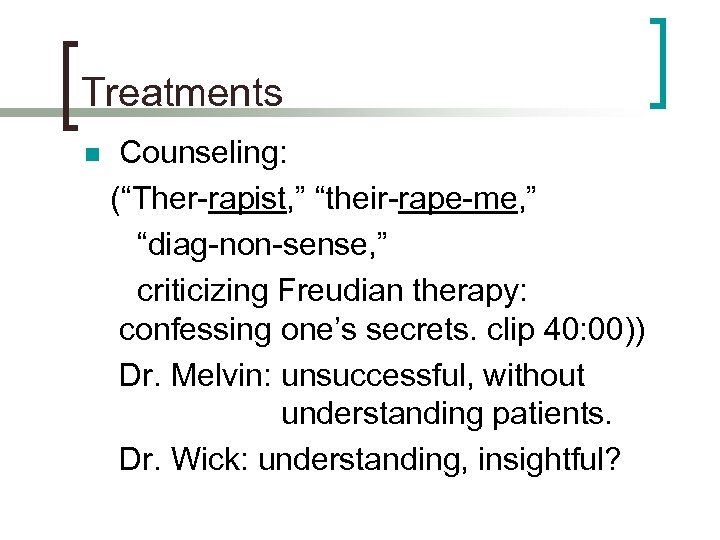 Treatments

Counseling:

(“Ther-rapist,” “their-rape-me,” “diag-non-sense,” criticizing Freudian therapy: confessing one’s secrets. clip 40:00))

Dr. Melvin: unsuccessful, without understanding patients.

Dr. Wick: understanding, insightful?